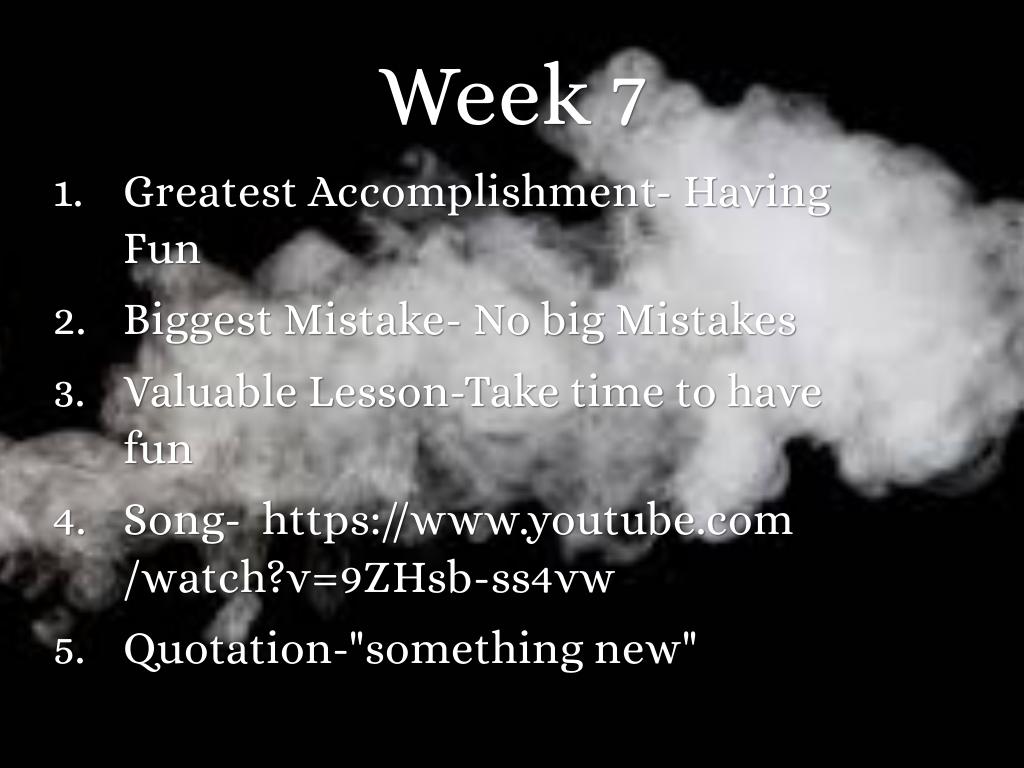 Week 7

1. Greatest Accomplishment- Having Fun
2. Biggest Mistake- No big Mistakes
3. Valuable Lesson-Take time to have fun
4. Song- https://www.youtube.com/watch?v=9ZHsb-ss4vw
5. Quotation-"something new"